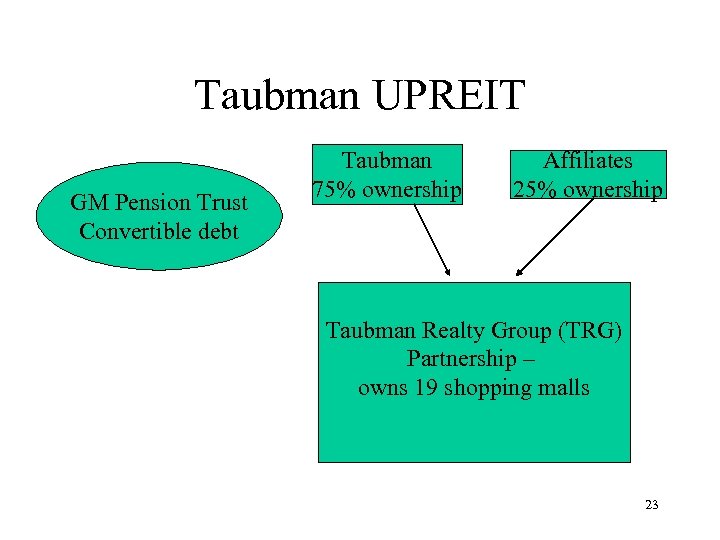 Taubman UPREIT

GM Pension Trust
Convertible debt

Taubman
75% ownership

Affiliates
25% ownership

Taubman Realty Group (TRG)
Partnership –
owns 19 shopping malls

23